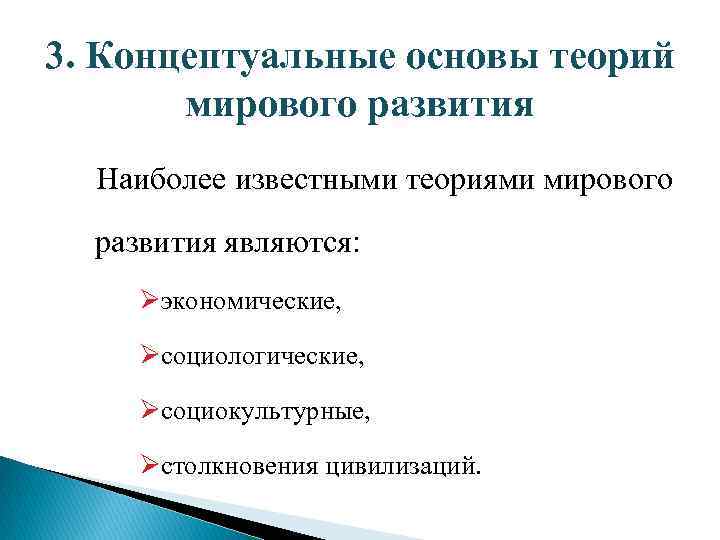 3. Концептуальные основы теорий мирового развития

Наиболее известными теориями мирового развития являются:

➢экономические,

➢социологические,

➢социокультурные,

➢столкновения цивилизаций.